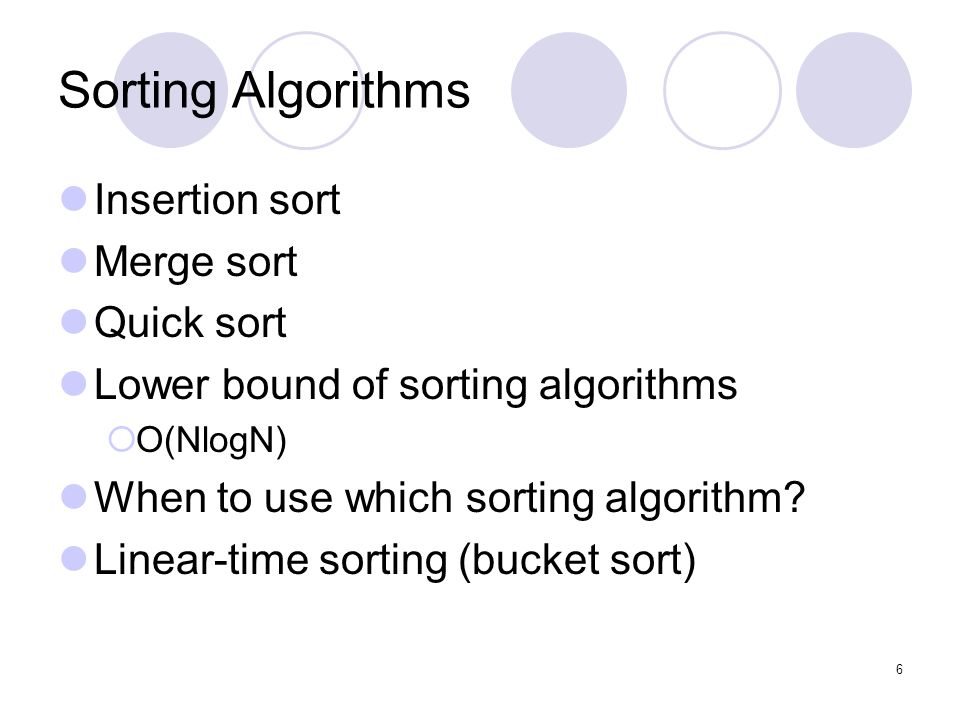 Sorting Algorithms

Insertion sort

Merge sort

Quick sort

Lower bound of sorting algorithms

O(NlogN)

When to use which sorting algorithm?

Linear-time sorting (bucket sort)

6